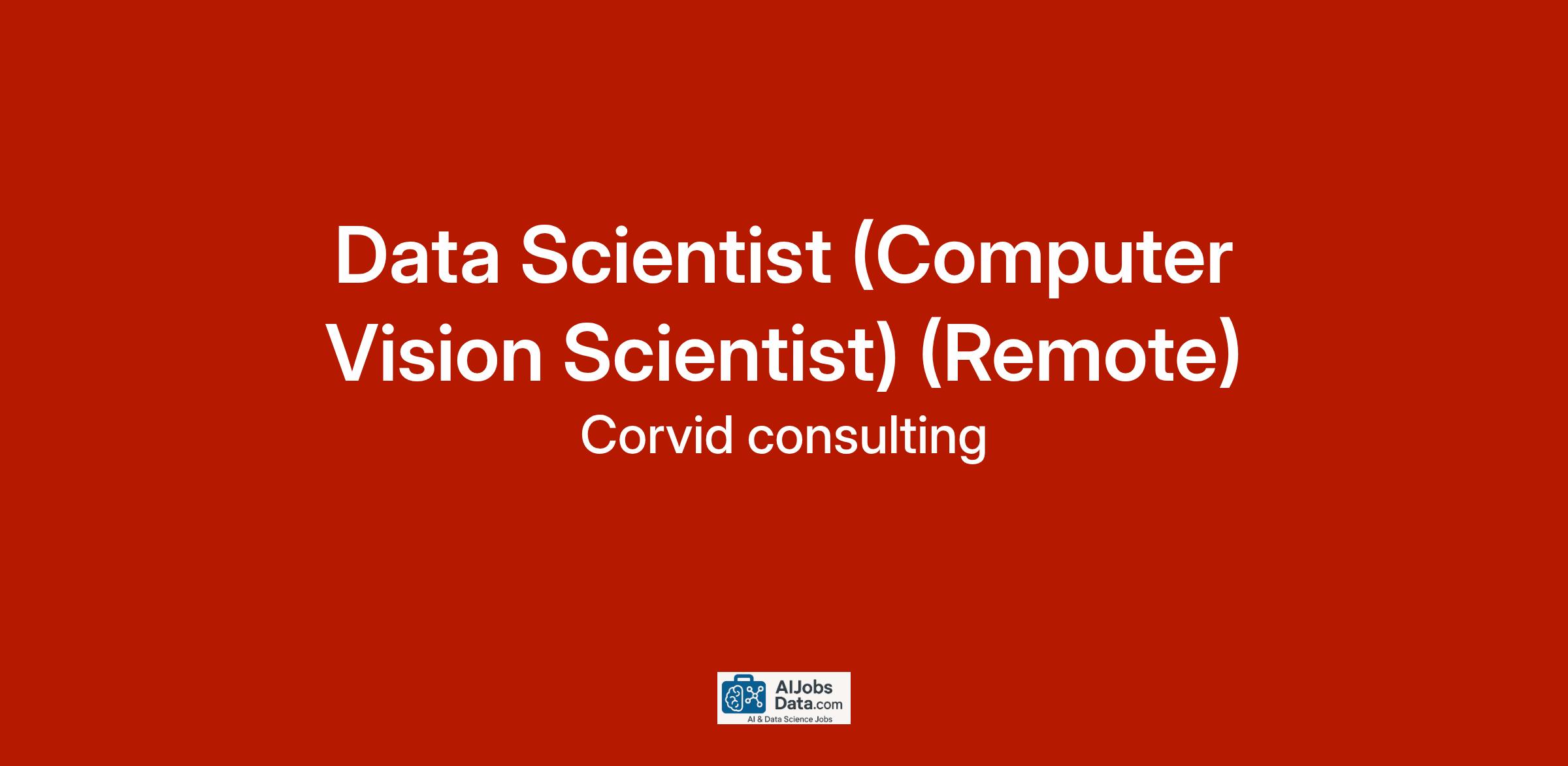 Data Scientist (Computer Vision Scientist) (Remote)

Corvid consulting

AIJobs Data.com
AI & Data Science Jobs